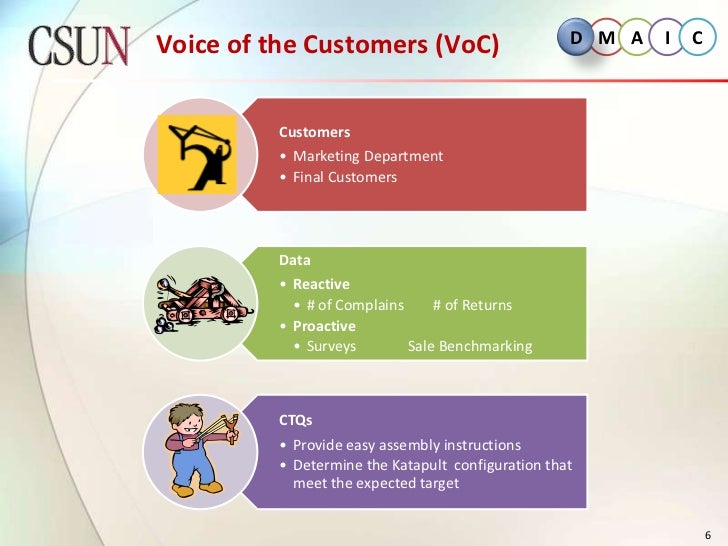 CSUN

Voice of the Customers (VoC)

D M A I C

Customers
• Marketing Department
• Final Customers

Data
• Reactive
• # of Complains # of Returns
• Proactive
• Surveys Sale Benchmarking

CTQs
• Provide easy assembly instructions
• Determine the Katapult configuration that meet the expected target

6